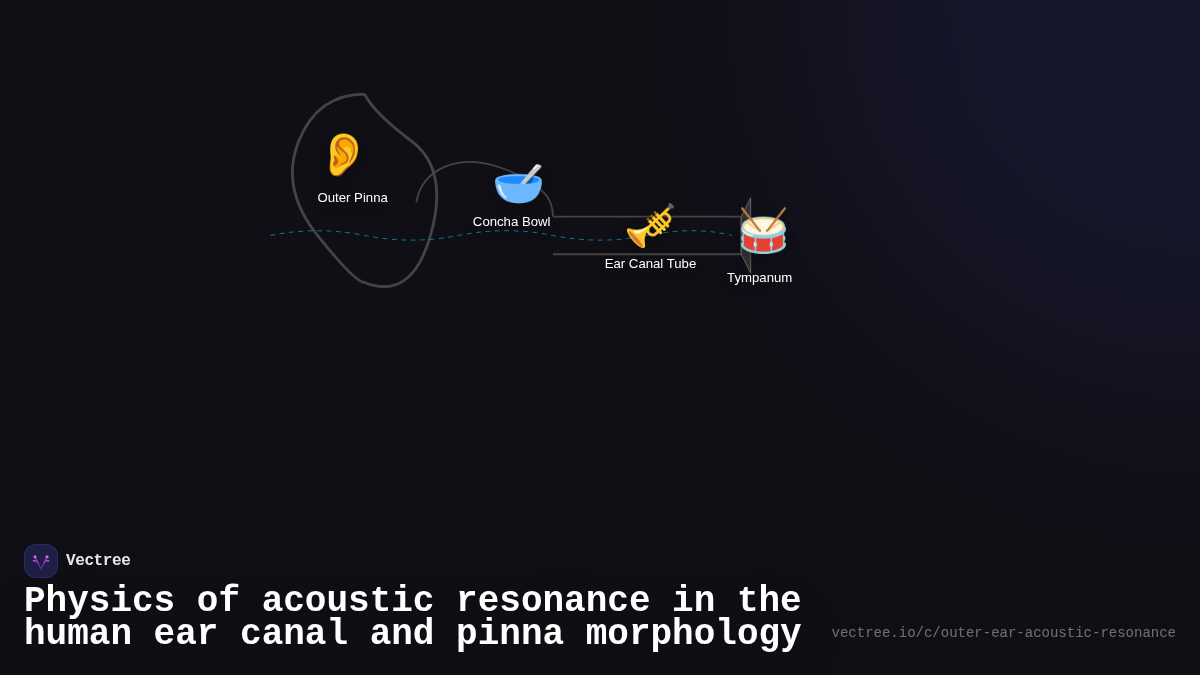 Outer Pinna

Concha Bowl

Ear Canal Tube

Tympanum

Vectree

Physics of acoustic resonance in the human ear canal and pinna morphology

vectree.io/c/outer-ear-acoustic-resonance